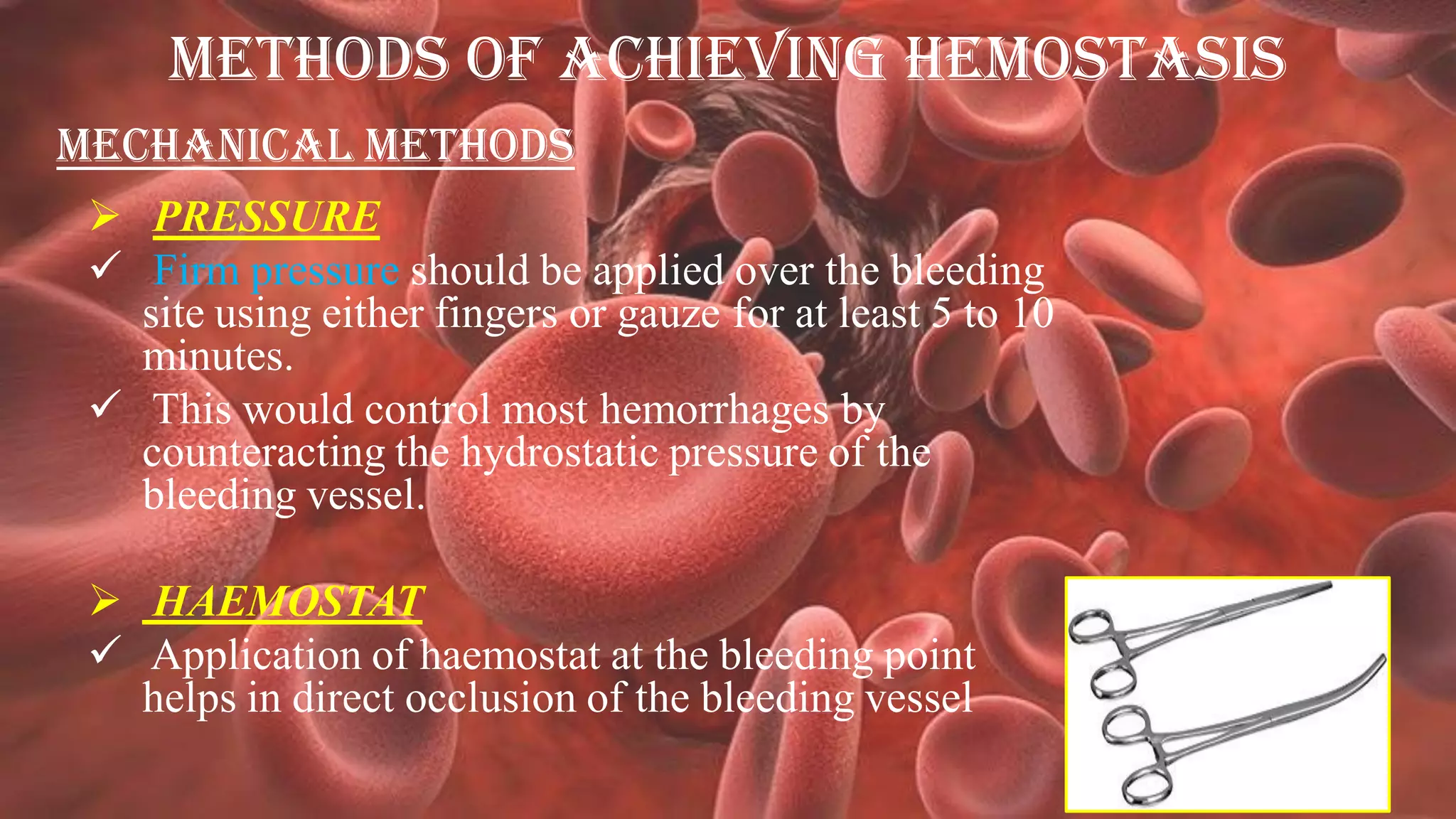 METHODS OF ACHIEVING HEMOSTASIS

MECHANICAL METHODS

➢ PRESSURE

✓ Firm pressure should be applied over the bleeding site using either fingers or gauze for at least 5 to 10 minutes.

✓ This would control most hemorrhages by counteracting the hydrostatic pressure of the bleeding vessel.

➢ HAEMOSTAT

✓ Application of haemostat at the bleeding point helps in direct occlusion of the bleeding vessel